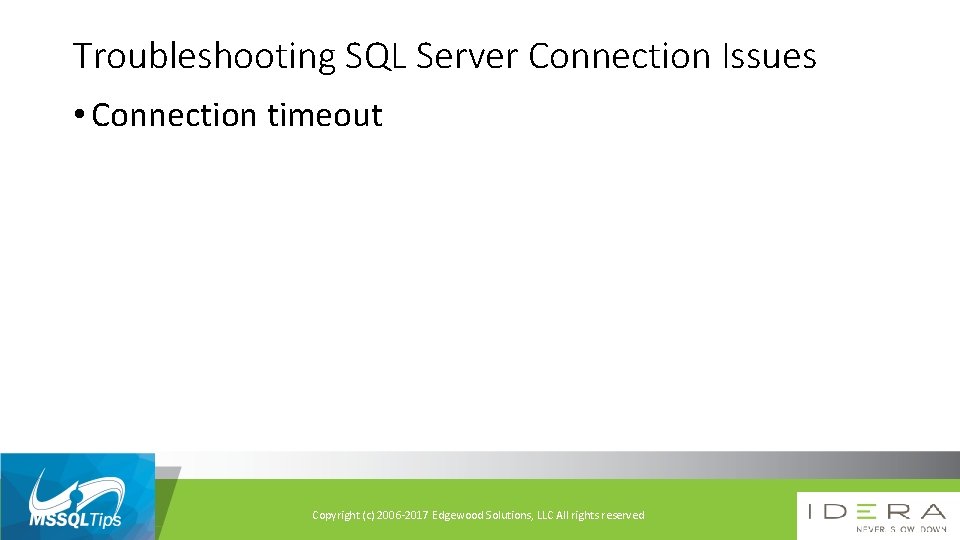 Troubleshooting SQL Server Connection Issues

• Connection timeout

MSSQLTips

Copyright (c) 2006-2017 Edgewood Solutions, LLC All rights reserved

IDERA
NEVER SLOW DOWN